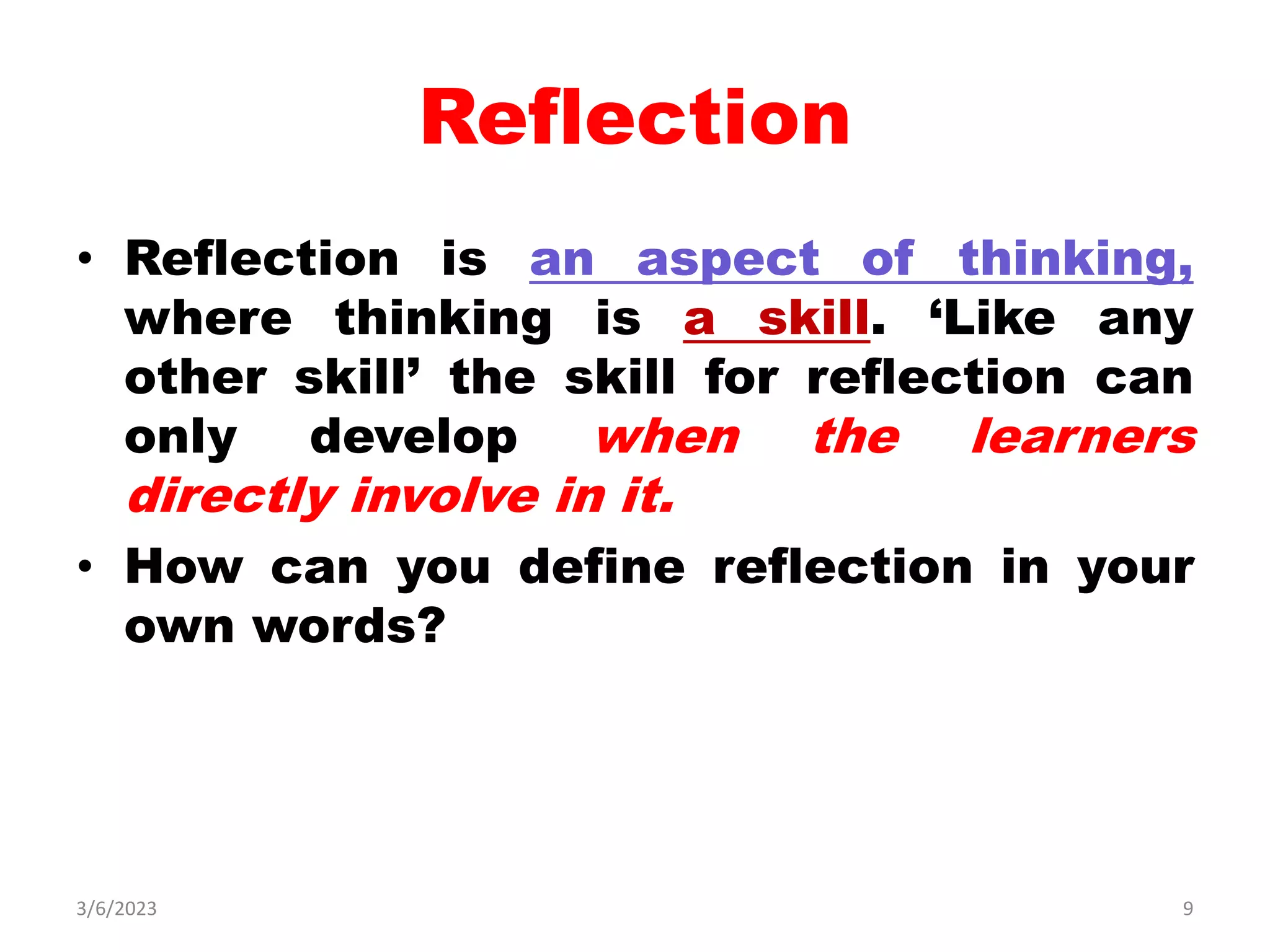 Reflection

• Reflection is an aspect of thinking, where thinking is a skill. ‘Like any other skill’ the skill for reflection can only develop when the learners directly involve in it.

• How can you define reflection in your own words?

3/6/2023

9